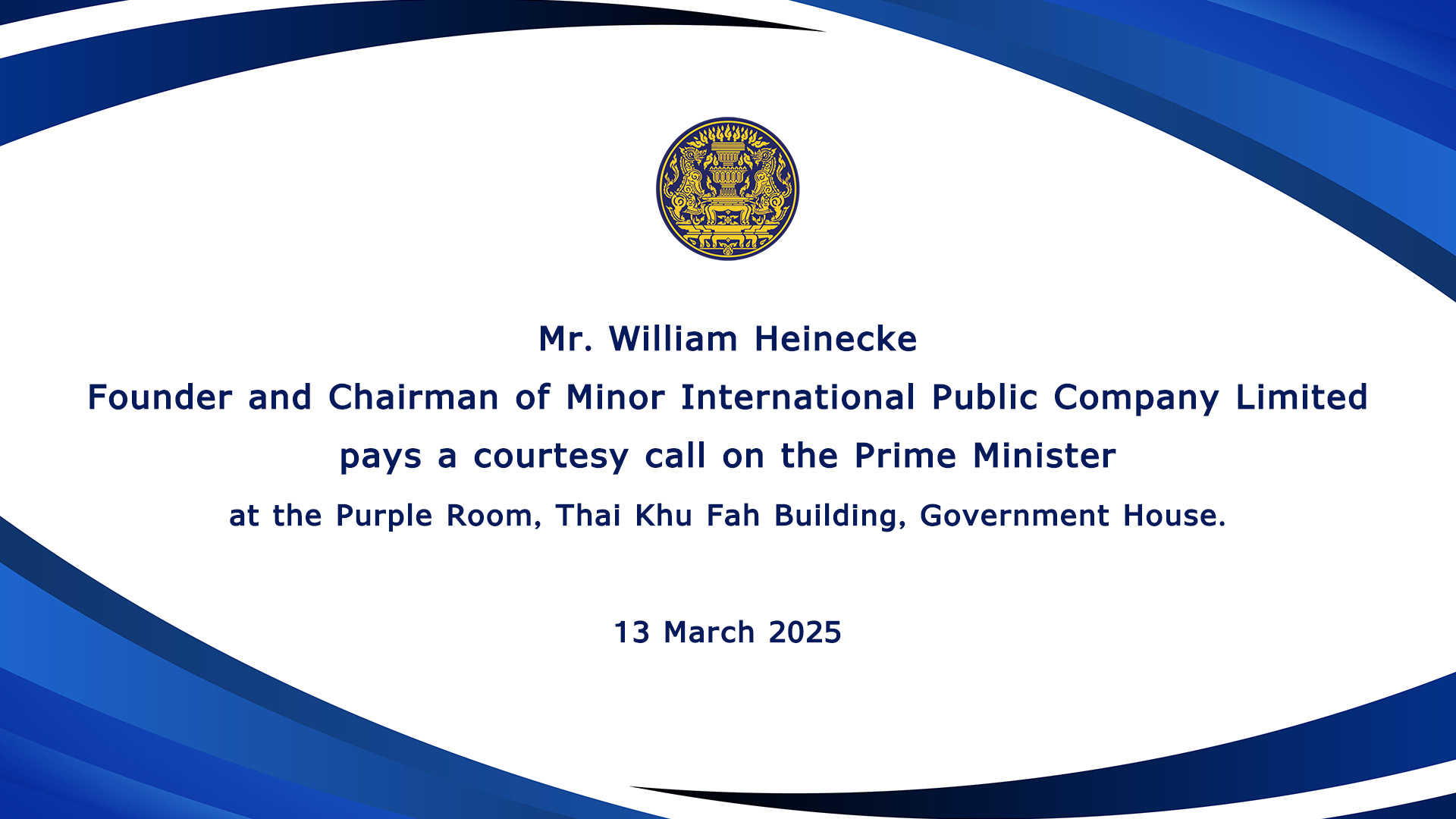 Mr. William Heinecke
Founder and Chairman of Minor International Public Company Limited
pays a courtesy call on the Prime Minister
at the Purple Room, Thai Khu Fah Building, Government House.

13 March 2025